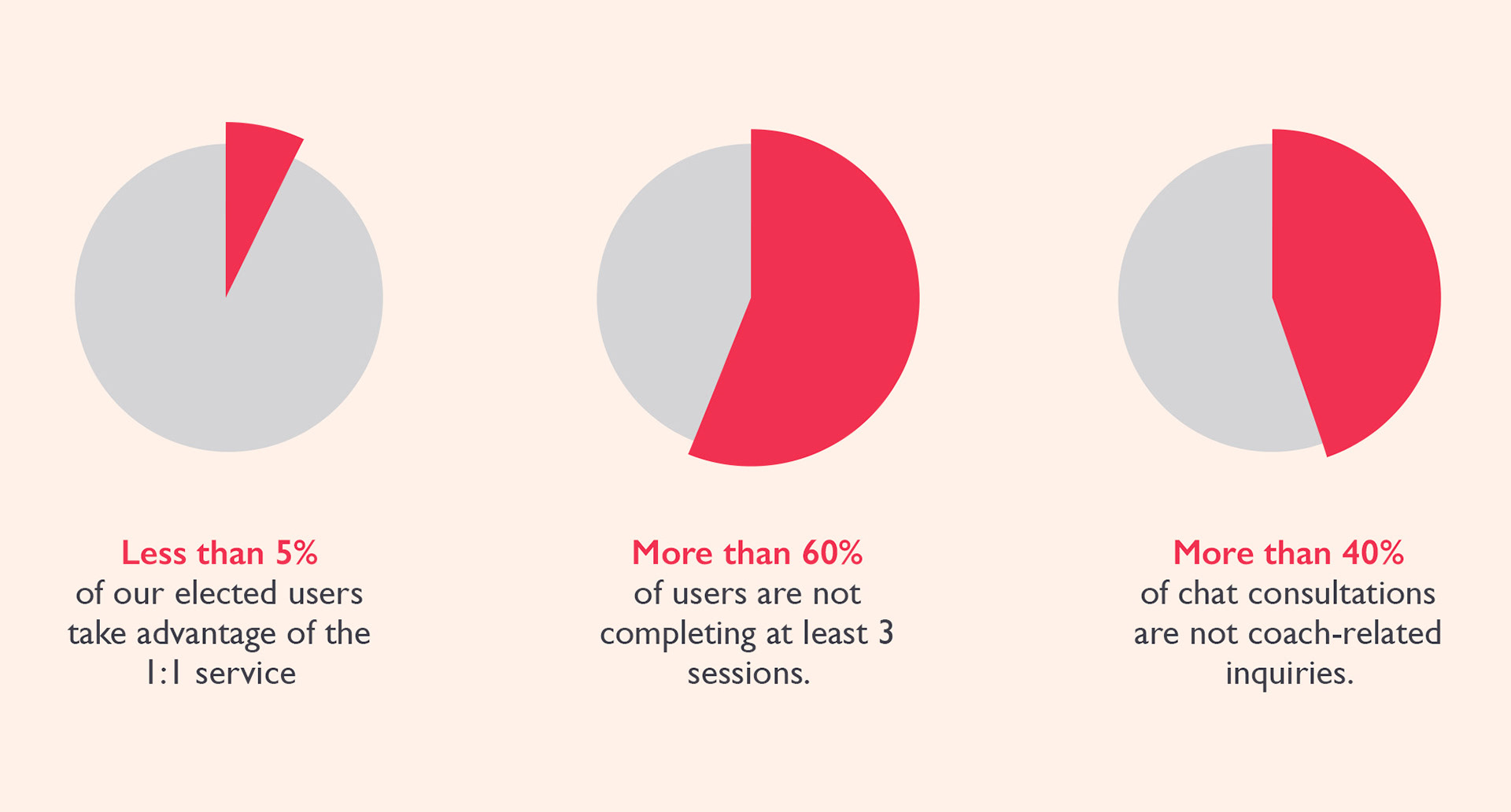 Less than 5%
of our elected users take advantage of the 1:1 service

More than 60%
of users are not completing at least 3 sessions.

More than 40%
of chat consultations are not coach-related inquiries.